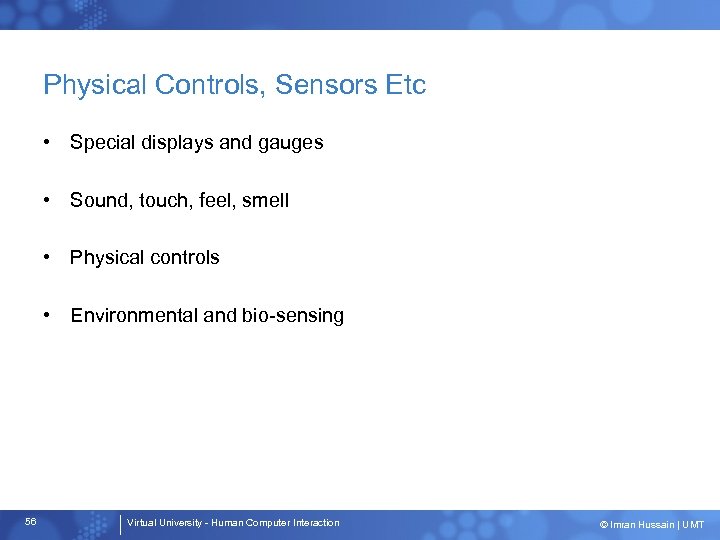 Physical Controls, Sensors Etc

• Special displays and gauges

• Sound, touch, feel, smell

• Physical controls

• Environmental and bio-sensing

56

Virtual University - Human Computer Interaction

© Imran Hussain | UMT